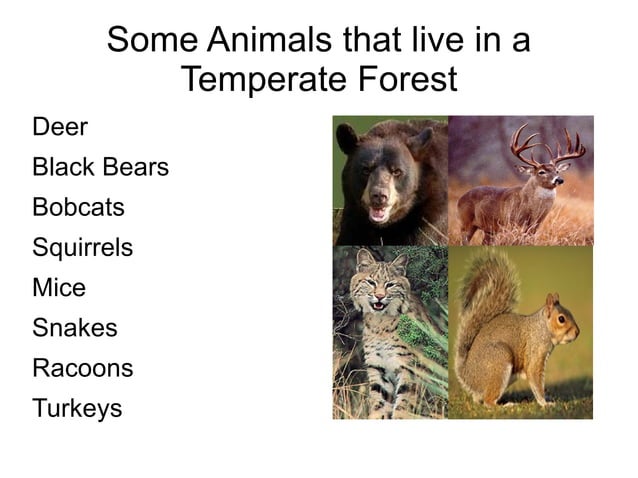 Some Animals that live in a Temperate Forest

Deer

Black Bears

Bobcats

Squirrels

Mice

Snakes

Racoons

Turkeys